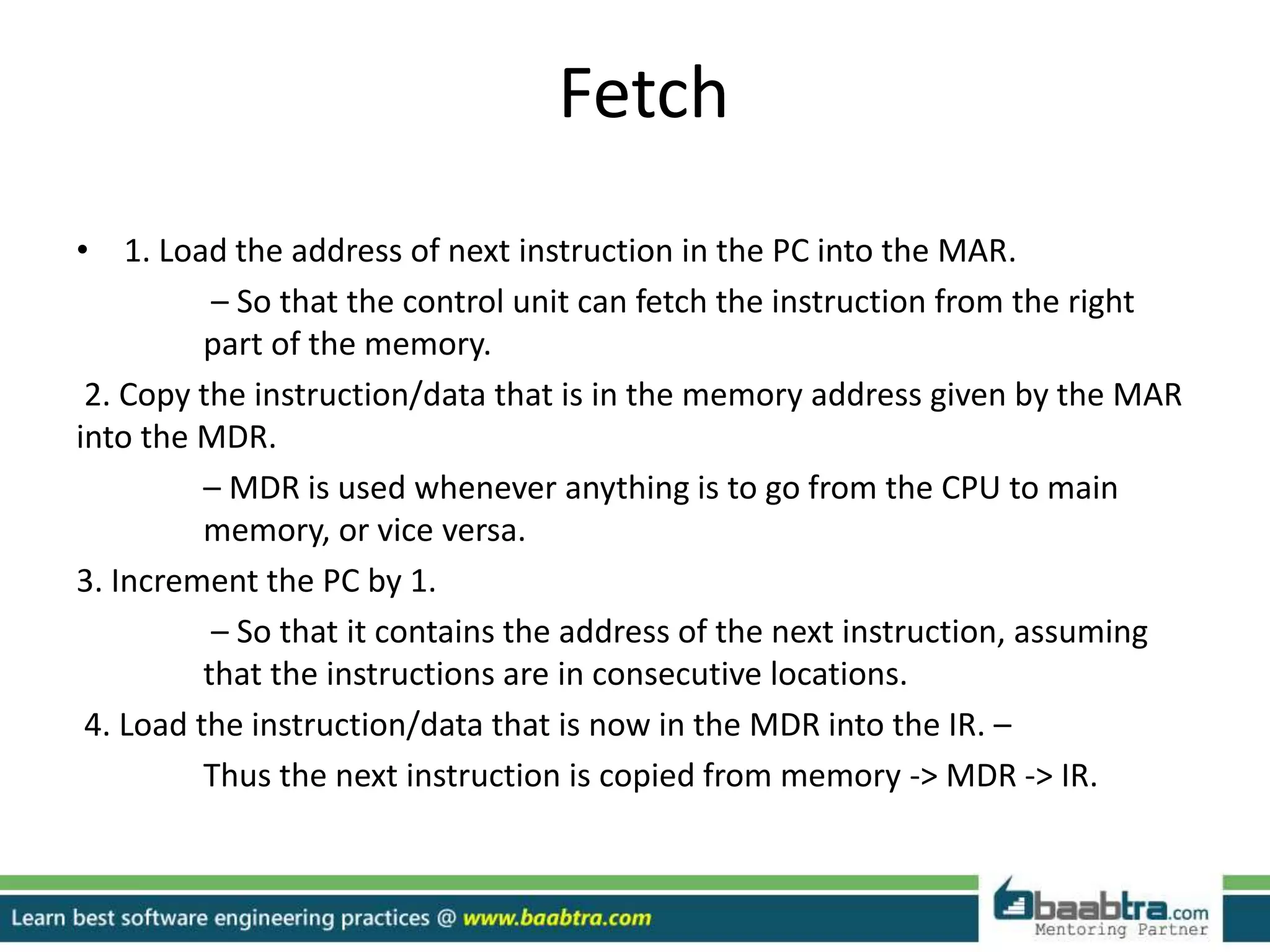 Fetch

• 1. Load the address of next instruction in the PC into the MAR.

– So that the control unit can fetch the instruction from the right part of the memory.

2. Copy the instruction/data that is in the memory address given by the MAR into the MDR.

– MDR is used whenever anything is to go from the CPU to main memory, or vice versa.

3. Increment the PC by 1.

– So that it contains the address of the next instruction, assuming that the instructions are in consecutive locations.

4. Load the instruction/data that is now in the MDR into the IR. –

Thus the next instruction is copied from memory -> MDR -> IR.

Learn best software engineering practices @ www.baabtra.com

baabtra.com
Mentoring Partner